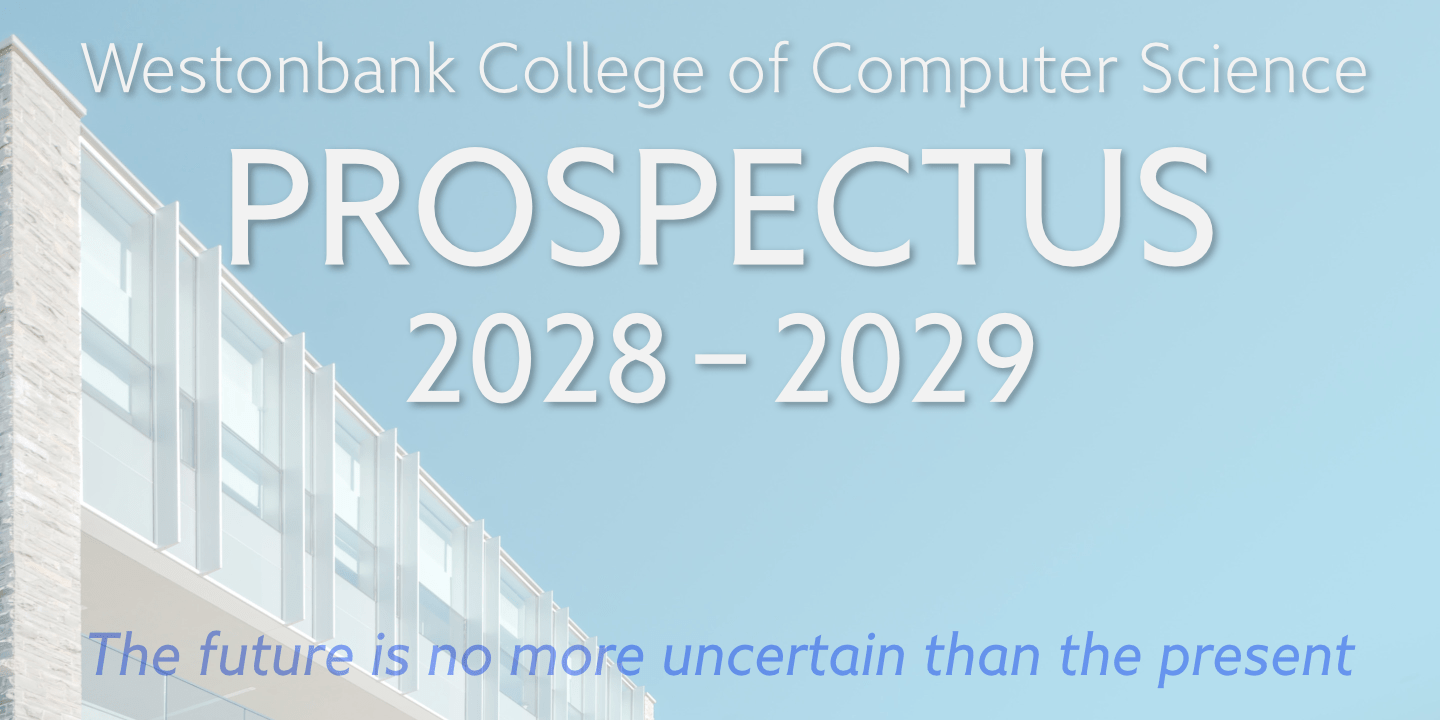 Westonbank College of Computer Science

PROSPECTUS

2028 – 2029

The future is no more uncertain than the present